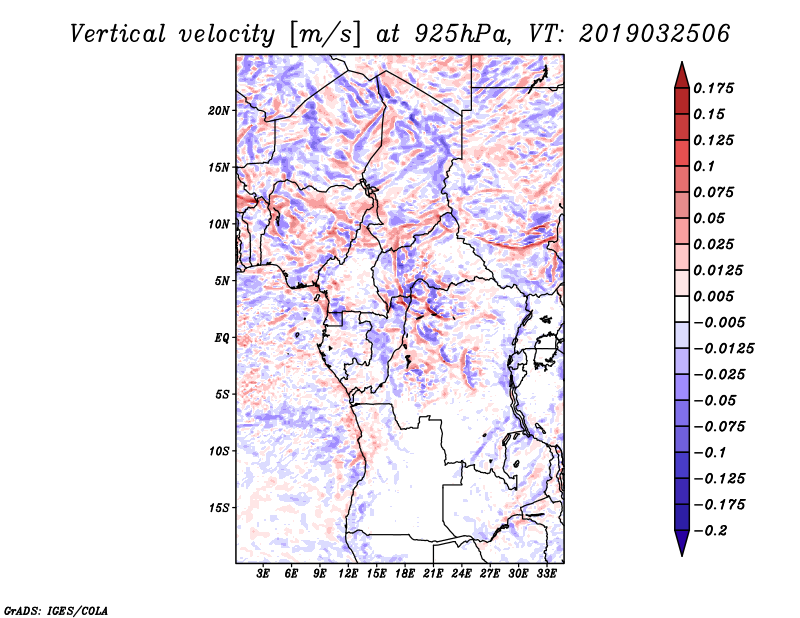 Vertical velocity [m/s] at 925hPa, VT: 2019032506

20N
15N
10N
5N
EQ
5S
10S
15S

3E 6E 9E 12E 15E 18E 21E 24E 27E 30E 33E

0.175
0.15
0.125
0.1
0.075
0.05
0.025
0.0125
0.005
−0.005
−0.0125
−0.025
−0.05
−0.075
−0.1
−0.125
−0.175
−0.2

GrADS: IGES/COLA